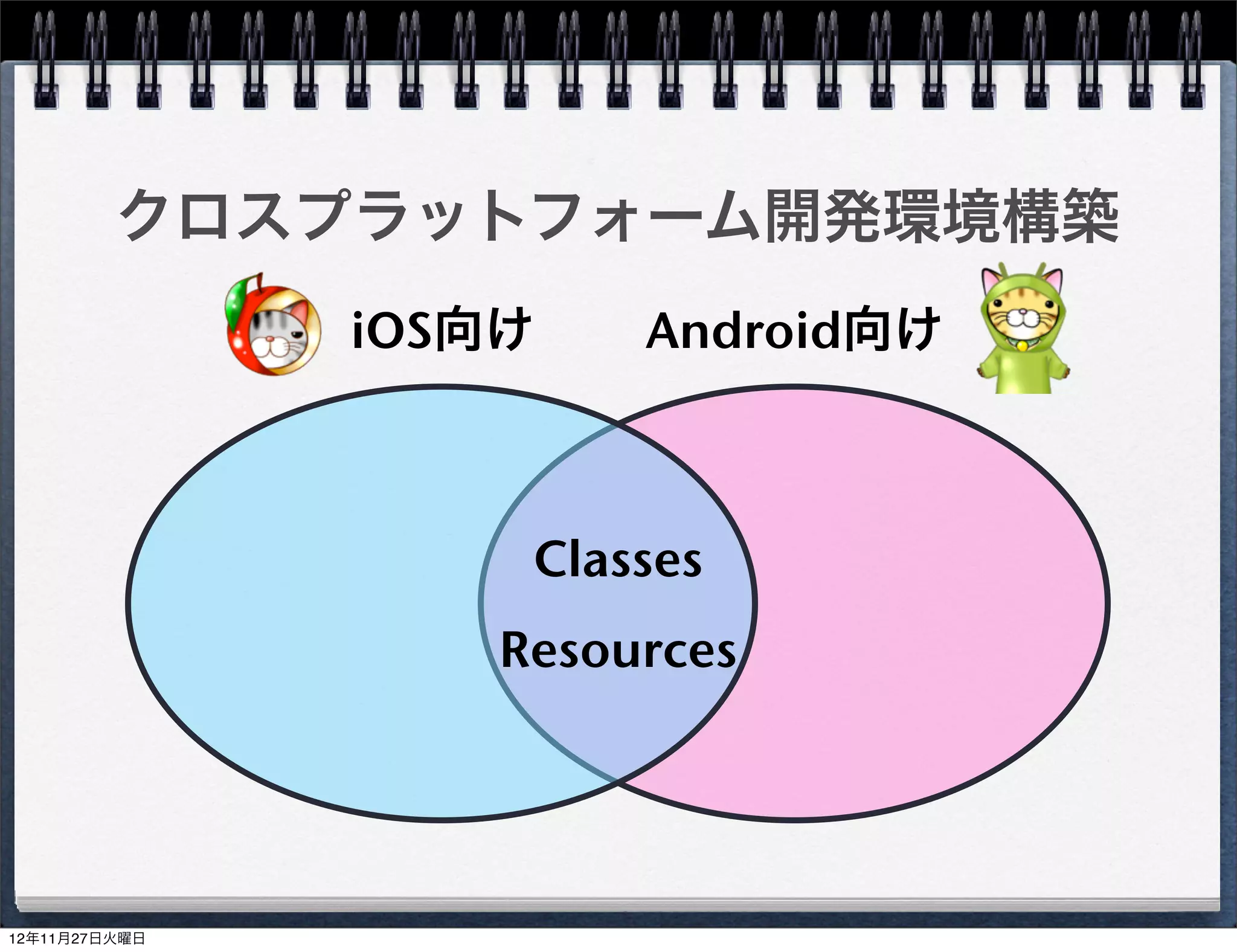 クロスプラットフォーム開発環境構築

iOS向け

Android向け

Classes

Resources

12年11月27日火曜日